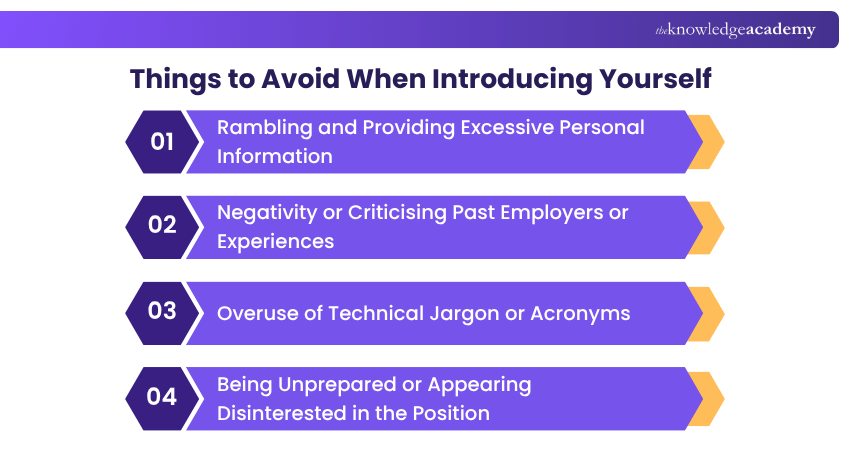 theknowledgeacademy

Things to Avoid When Introducing Yourself

01 Rambling and Providing Excessive Personal Information

02 Negativity or Criticising Past Employers or Experiences

03 Overuse of Technical Jargon or Acronyms

04 Being Unprepared or Appearing Disinterested in the Position